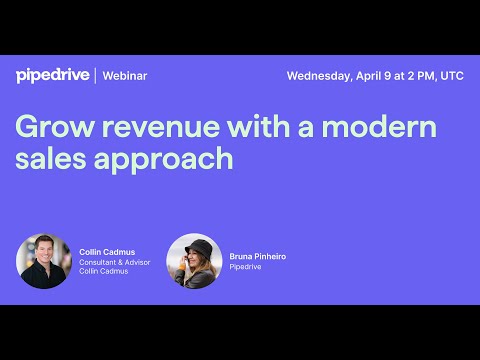 pipedrive | Webinar

Wednesday, April 9 at 2 PM, UTC

Grow revenue with a modern sales approach

Collin Cadmus
Consultant & Advisor
Collin Cadmus

Bruna Pinheiro
Pipedrive